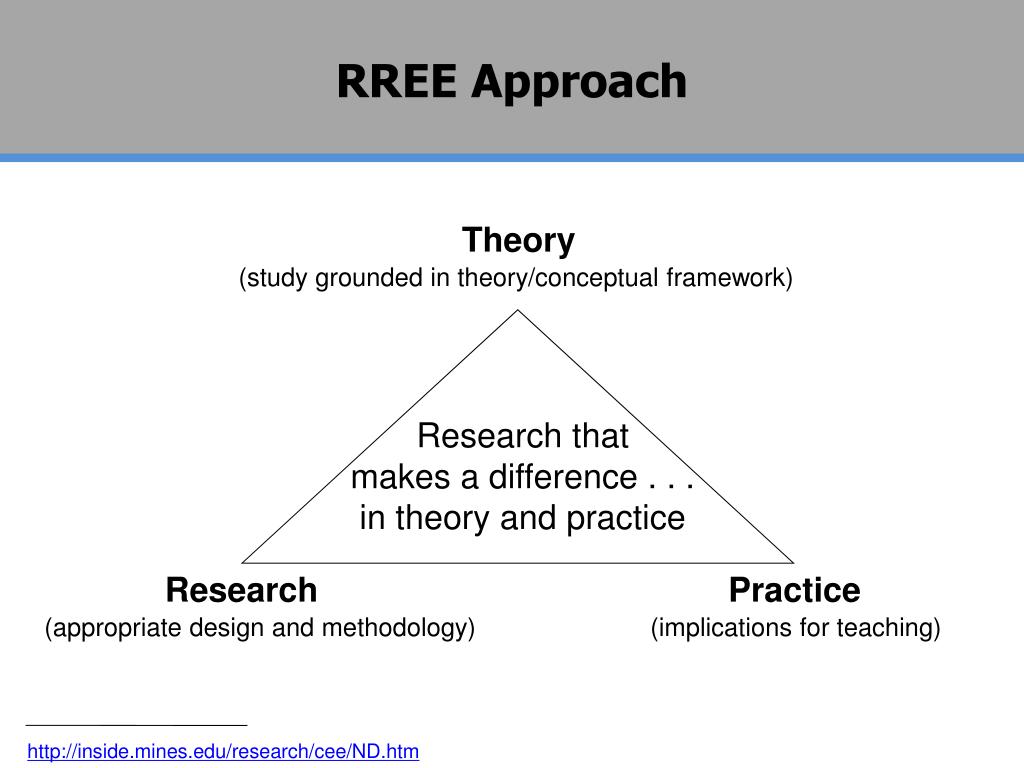 RREE Approach

Theory
(study grounded in theory/conceptual framework)

Research that makes a difference . . . in theory and practice

Research
(appropriate design and methodology)

Practice
(implications for teaching)

http://inside.mines.edu/research/cee/ND.htm